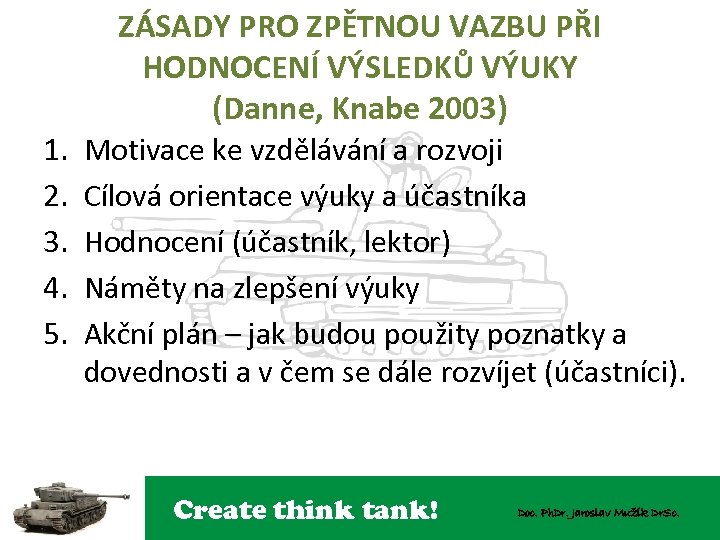 ZÁSADY PRO ZPĚTNOU VAZBU PŘI HODNOCENÍ VÝSLEDKŮ VÝUKY (Danne, Knabe 2003)

1. Motivace ke vzdělávání a rozvoji
2. Cílová orientace výuky a účastníka
3. Hodnocení (účastník, lektor)
4. Náměty na zlepšení výuky
5. Akční plán – jak budou použity poznatky a dovednosti a v čem se dále rozvíjet (účastníci).

Create think tank!

Doc. PhDr. Jaroslav Mužík DrSc.